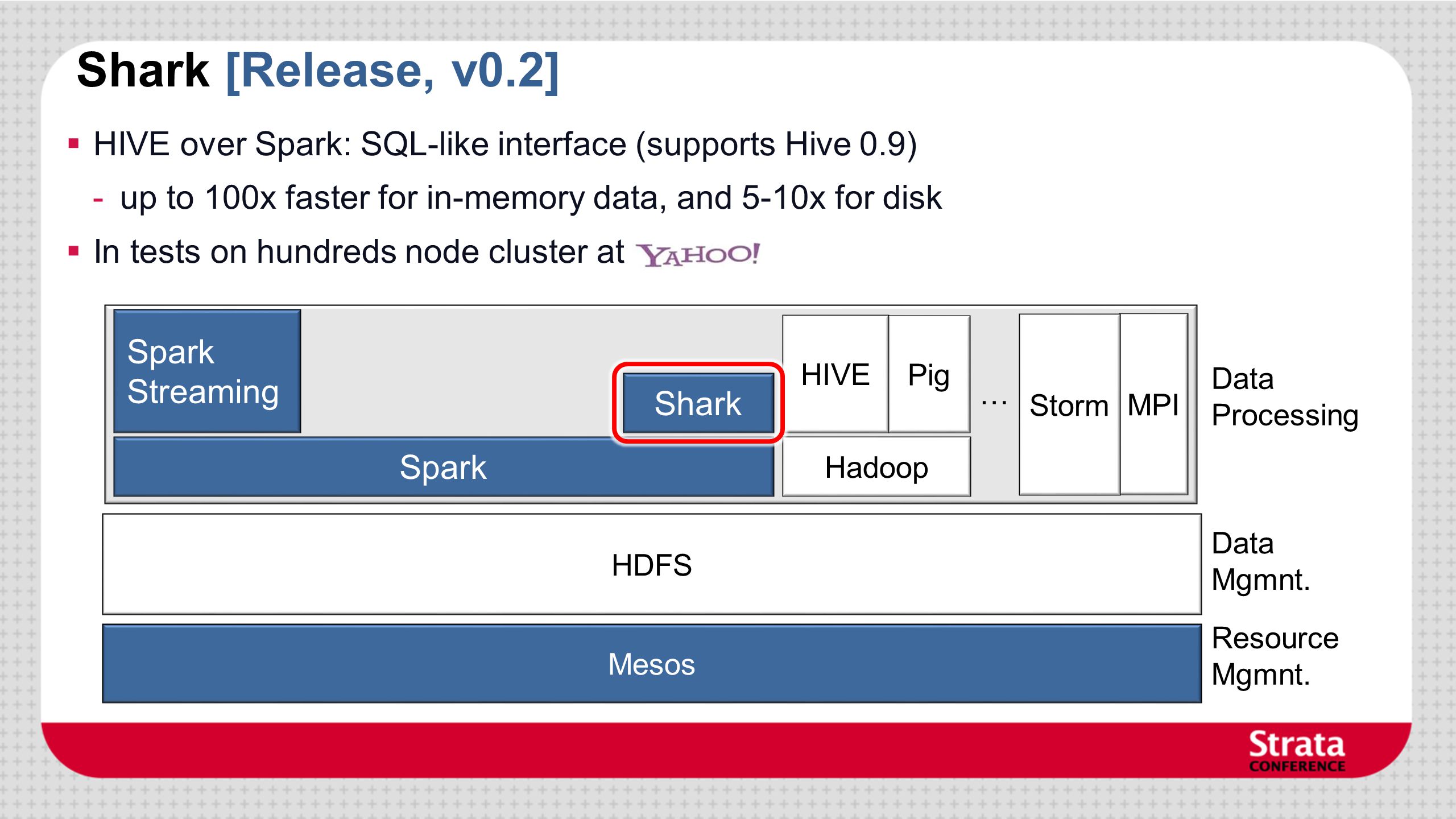 Shark [Release, v0.2]

▪ HIVE over Spark: SQL-like interface (supports Hive 0.9)
- up to 100x faster for in-memory data, and 5-10x for disk

▪ In tests on hundreds node cluster at YAHOO!

Spark Streaming

Shark

Spark

HIVE

Pig

Hadoop

…

Storm

MPI

Data Processing

HDFS

Data Mgmnt.

Mesos

Resource Mgmnt.

Strata CONFERENCE